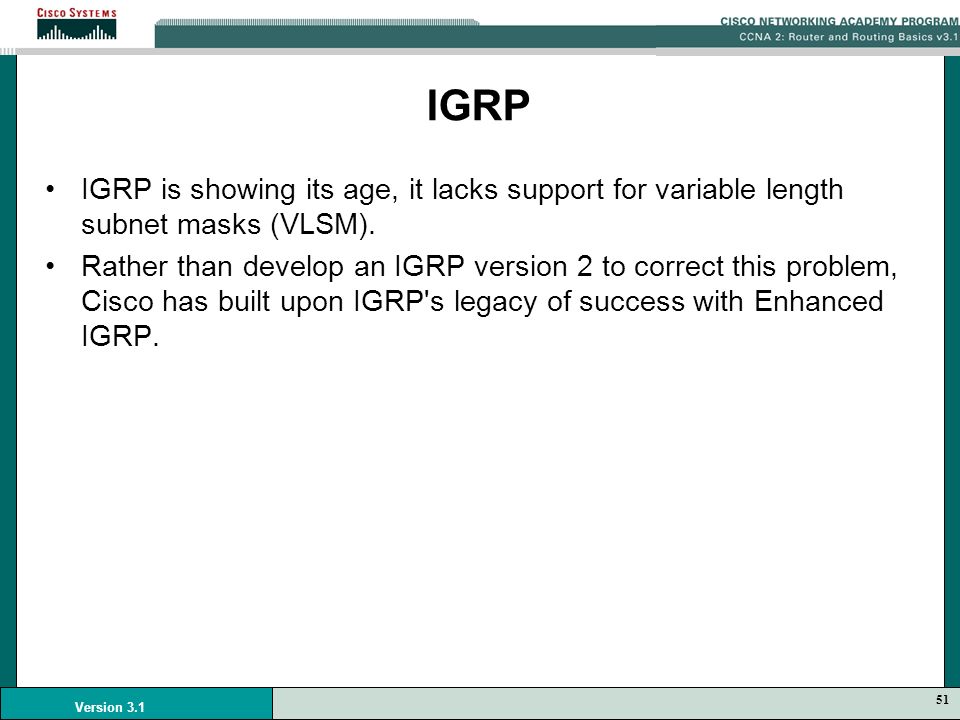 CISCO SYSTEMS

CISCO NETWORKING ACADEMY PROGRAM
CCNA 2: Router and Routing Basics v3.1

IGRP

• IGRP is showing its age, it lacks support for variable length subnet masks (VLSM).
• Rather than develop an IGRP version 2 to correct this problem, Cisco has built upon IGRP's legacy of success with Enhanced IGRP.

Version 3.1

51